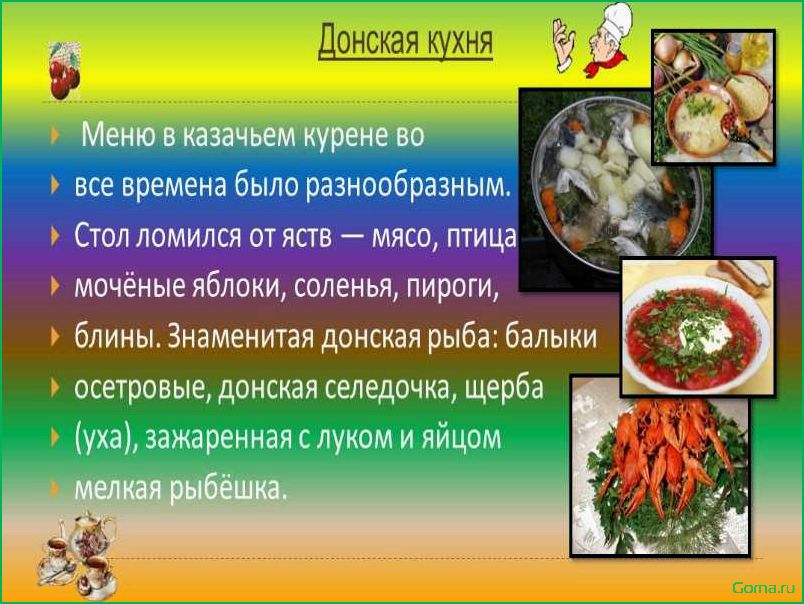 Донская кухня

Меню в казачьем курене во

все времена было разнообразным.

Стол ломился от яств — мясо, птица

мочёные яблоки, соленья, пироги,

блины. Знаменитая донская рыба: балыки

осетровые, донская селедочка, щерба

(уха), зажаренная с луком и яйцом

мелкая рыбёшка.

Goma.ru